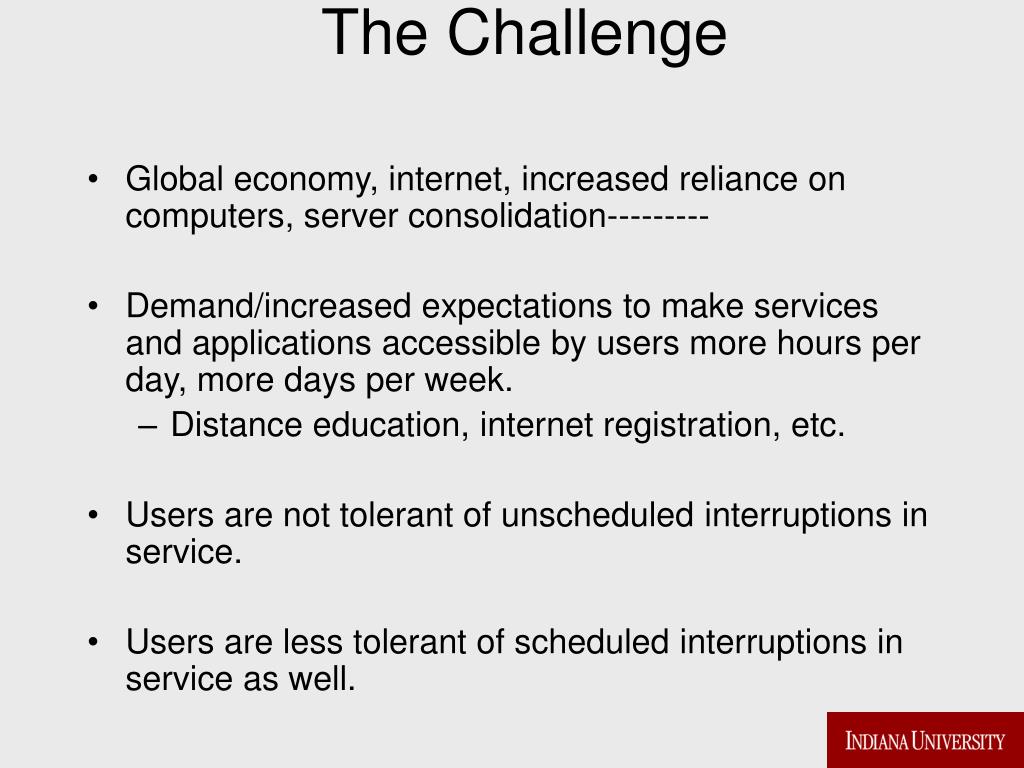 The Challenge

• Global economy, internet, increased reliance on computers, server consolidation---------

• Demand/increased expectations to make services and applications accessible by users more hours per day, more days per week.
– Distance education, internet registration, etc.

• Users are not tolerant of unscheduled interruptions in service.

• Users are less tolerant of scheduled interruptions in service as well.

INDIANA UNIVERSITY